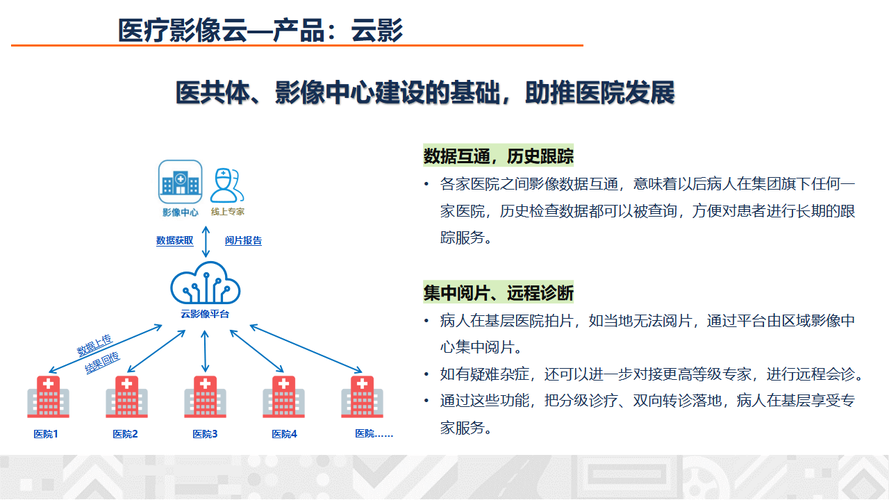 医疗影像云—产品：云影

医共体、影像中心建设的基础，助推医院发展

影像中心

线上专家

数据获取

阅片报告

云影像平台

数据上传

结果回传

医院1

医院2

医院3

医院4

医院……

数据互通，历史跟踪

• 各家医院之间影像数据互通，意味着以后病人在集团旗下任何一家医院，历史检查数据都可以被查询，方便对患者进行长期的跟踪服务。

集中阅片、远程诊断

• 病人在基层医院拍片，如当地无法阅片，通过平台由区域影像中心集中阅片。

• 如有疑难杂症，还可以进一步对接更高等级专家，进行远程会诊。

• 通过这些功能，把分级诊疗、双向转诊落地，病人在基层享受专家服务。